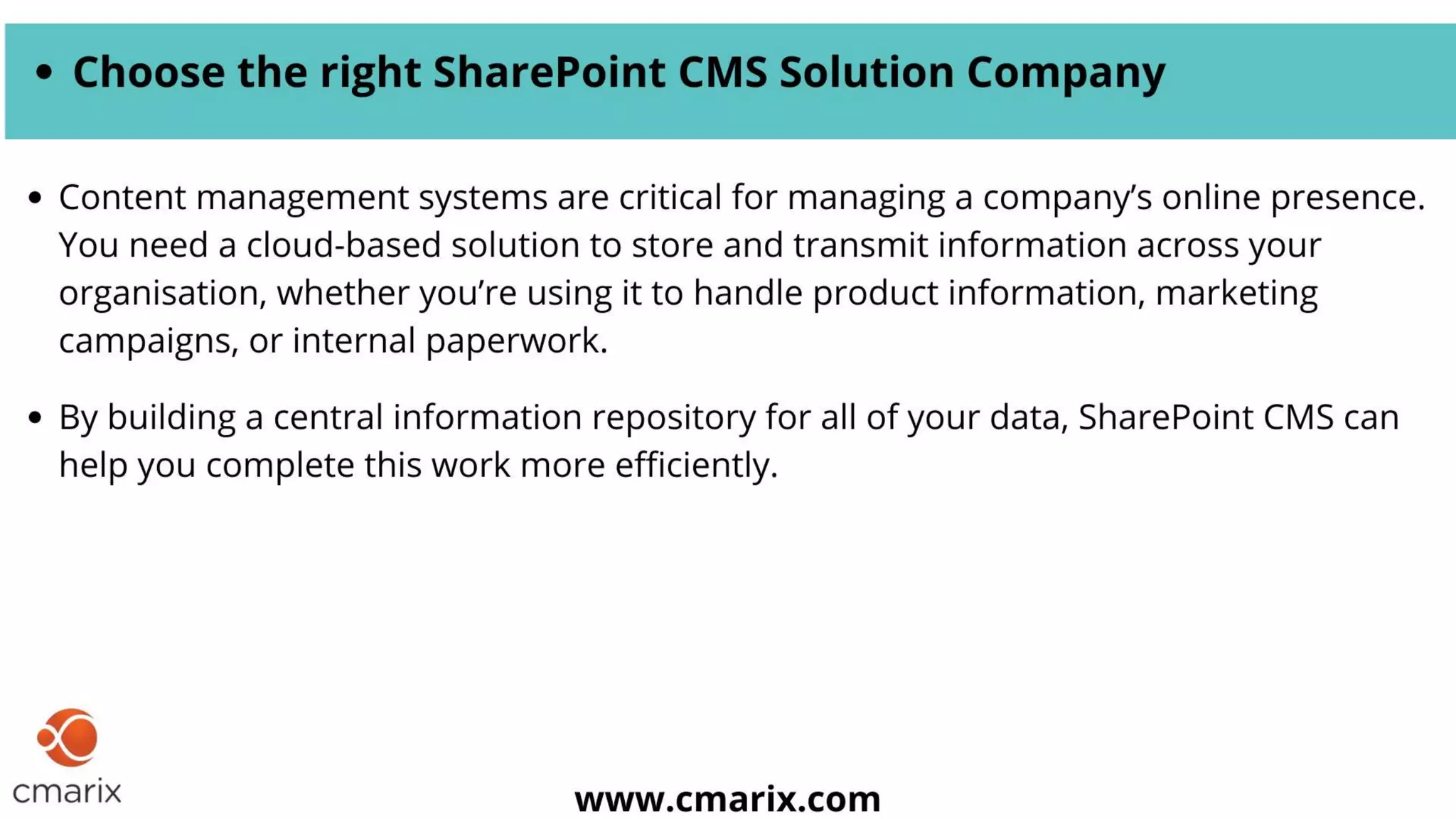 • Choose the right SharePoint CMS Solution Company

• Content management systems are critical for managing a company's online presence. You need a cloud-based solution to store and transmit information across your organisation, whether you're using it to handle product information, marketing campaigns, or internal paperwork.

• By building a central information repository for all of your data, SharePoint CMS can help you complete this work more efficiently.

cmarix

www.cmarix.com